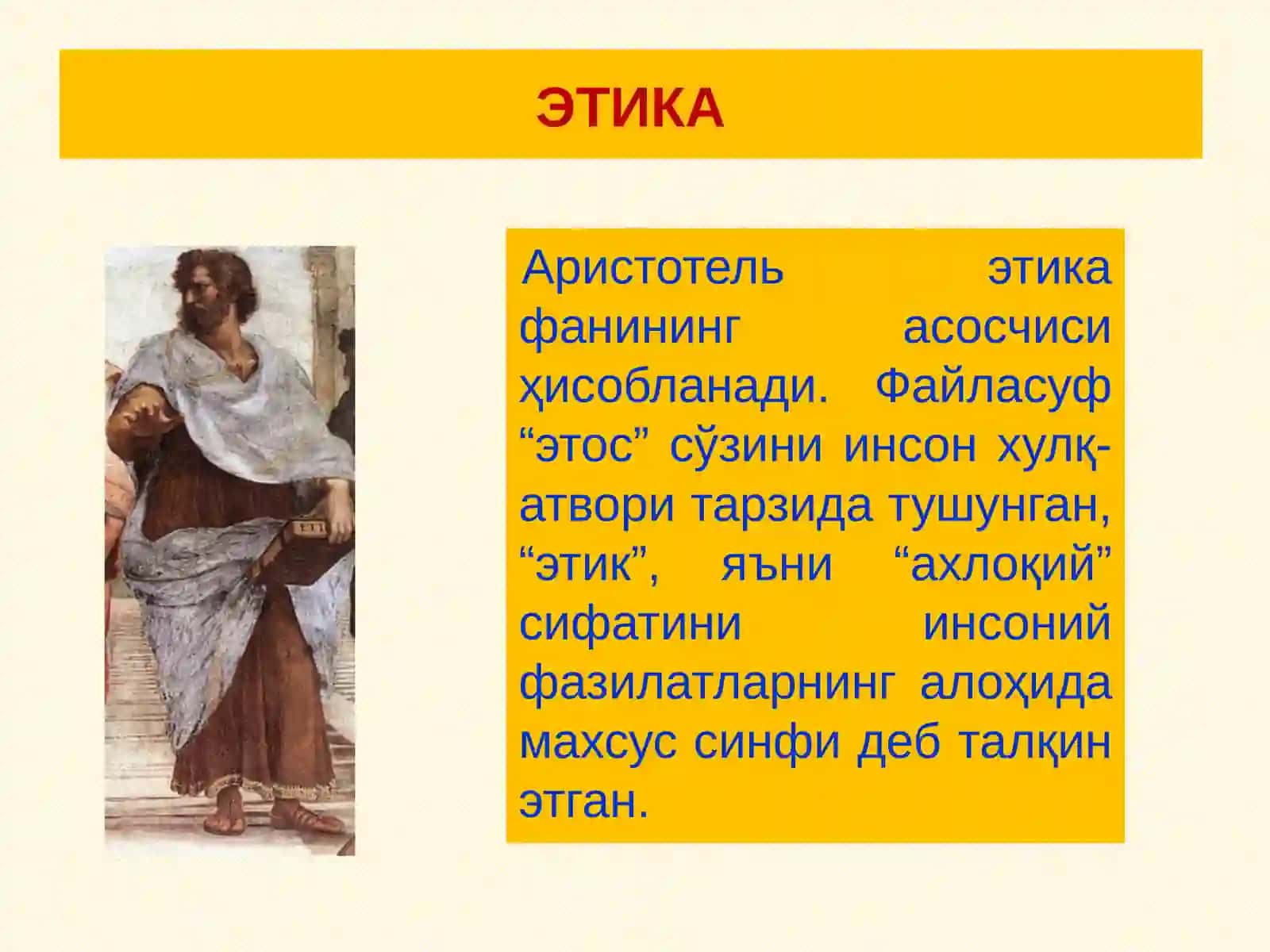 ЭТИКА

Аристотель этика фанининг асосчиси ҳисобланади. Файласуф “этос” сўзини инсон хулқ-атвори тарзида тушунган, “этик”, яъни “ахлоқий” сифатини инсоний фазилатларнинг алоҳида махсус синфи деб талқин этган.